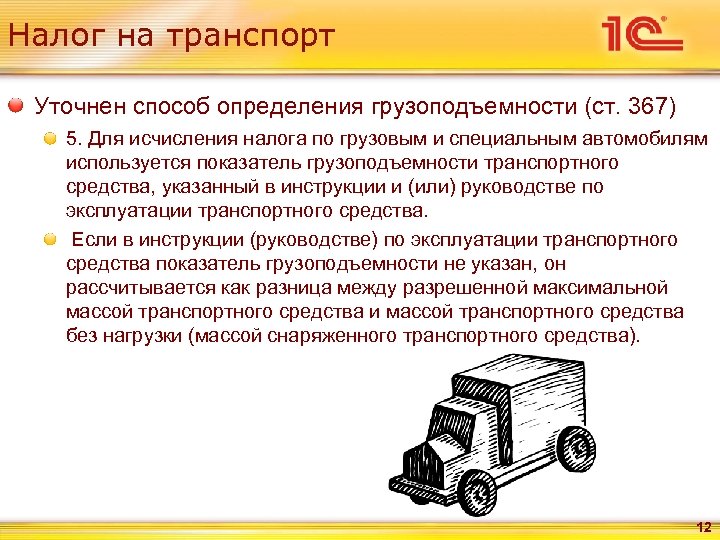 Налог на транспорт

1С

Уточнен способ определения грузоподъемности (ст. 367)

5. Для исчисления налога по грузовым и специальным автомобилям используется показатель грузоподъемности транспортного средства, указанный в инструкции и (или) руководстве по эксплуатации транспортного средства.

Если в инструкции (руководстве) по эксплуатации транспортного средства показатель грузоподъемности не указан, он рассчитывается как разница между разрешенной максимальной массой транспортного средства и массой транспортного средства без нагрузки (массой снаряженного транспортного средства).

12